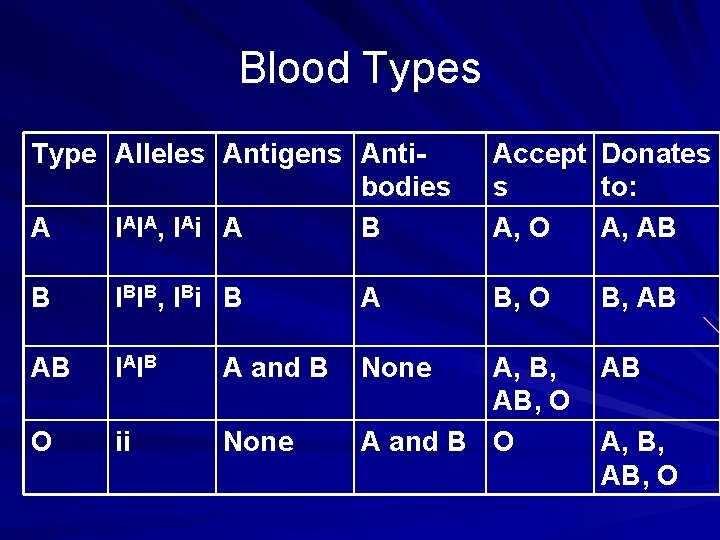 Blood Types

| Type | Alleles | Antigens | Anti-bodies | Accepts | Donates to: |
|---|---|---|---|---|---|
| A | $I^AI^A$, $I^Ai$ | A | B | A, O | A, AB |
| B | $I^BI^B$, $I^Bi$ | B | A | B, O | B, AB |
| AB | $I^AI^B$ | A and B | None | A, B, AB, O | AB |
| O | ii | None | A and B | O | A, B, AB, O |